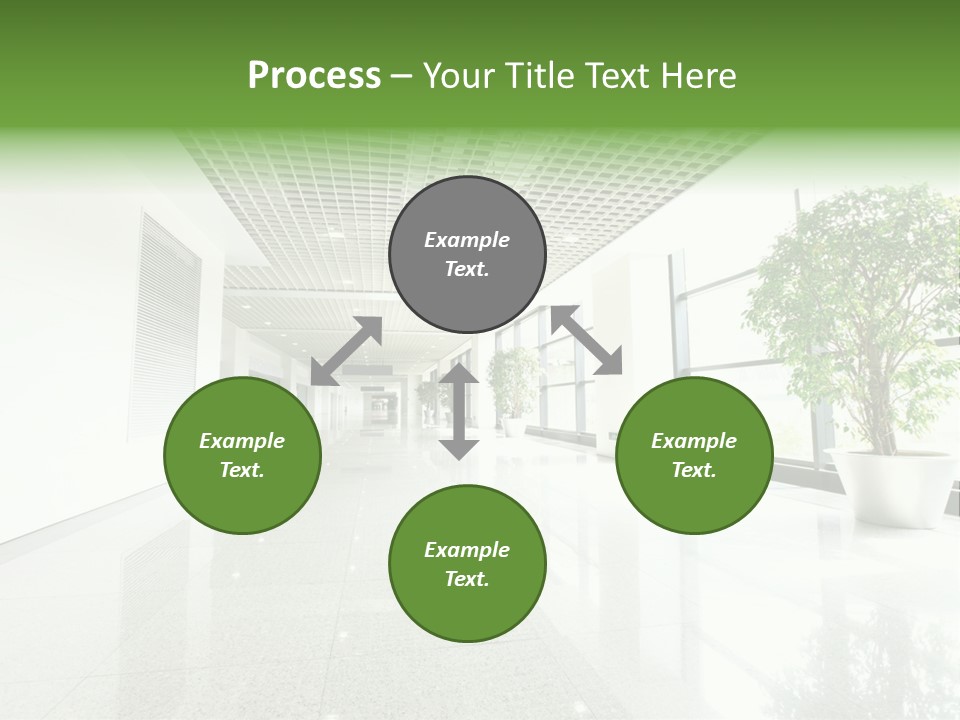 Process – Your Title Text Here

Example Text.

Example Text.

Example Text.

Example Text.